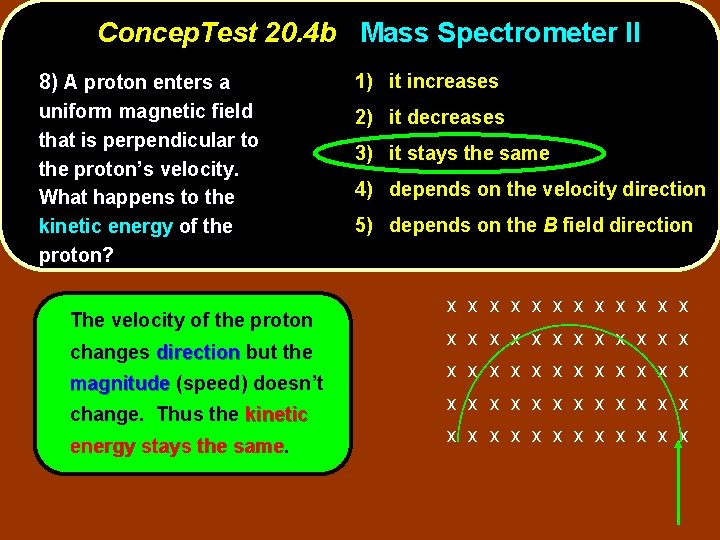 ConcepTest 20.4b Mass Spectrometer II

8) A proton enters a uniform magnetic field that is perpendicular to the proton's velocity. What happens to the kinetic energy of the proton?

1) it increases
2) it decreases
3) it stays the same
4) depends on the velocity direction
5) depends on the $B$ field direction

The velocity of the proton changes direction but the magnitude (speed) doesn't change. Thus the kinetic energy stays the same.

x x x x x x x x x x x x
x x x x x x x x x x x x
x x x x x x x x x x x x
x x x x x x x x x x x x
x x x x x x x x x x x x